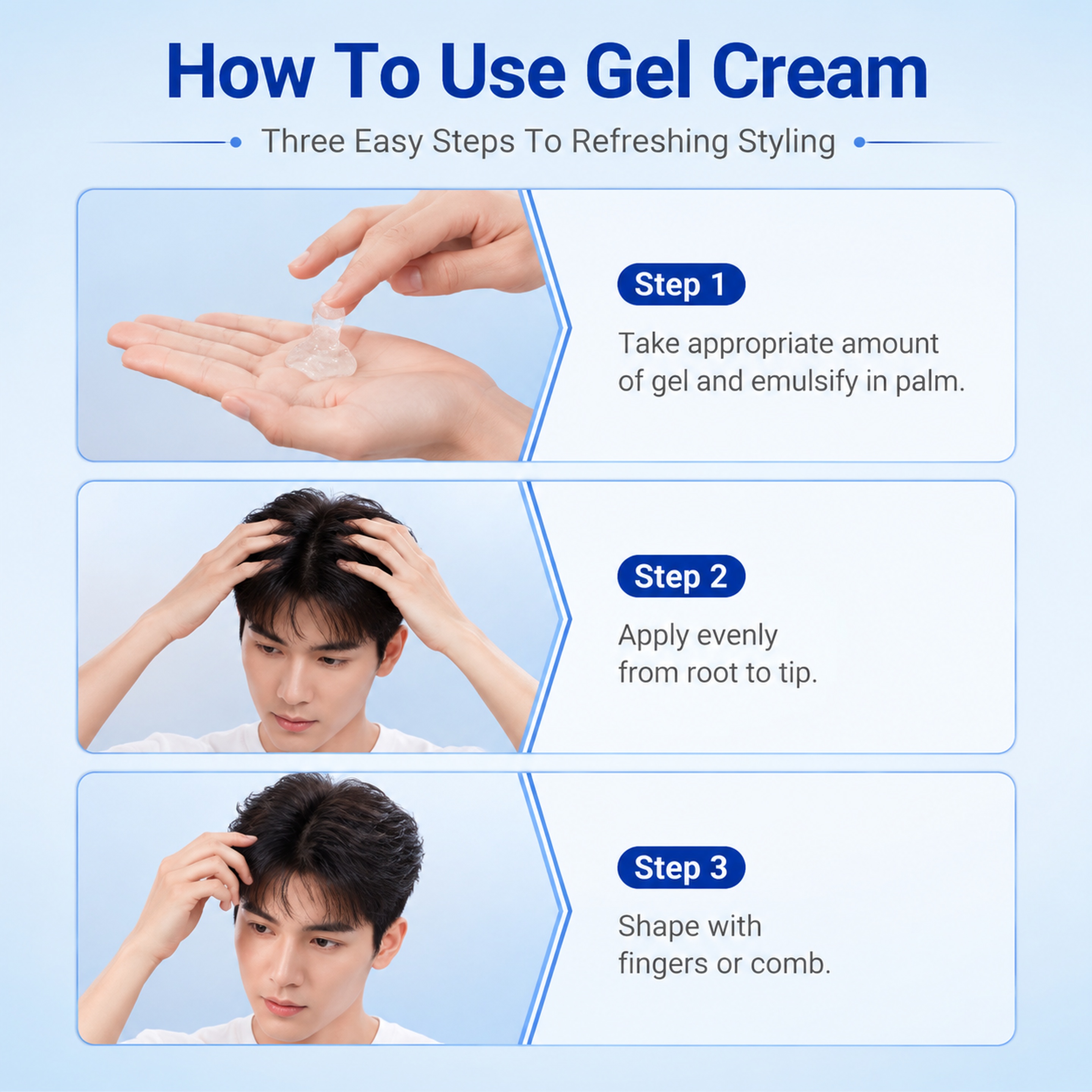 How To Use Gel Cream

Three Easy Steps To Refreshing Styling

Step 1

Take appropriate amount of gel and emulsify in palm.

Step 2

Apply evenly from root to tip.

Step 3

Shape with fingers or comb.